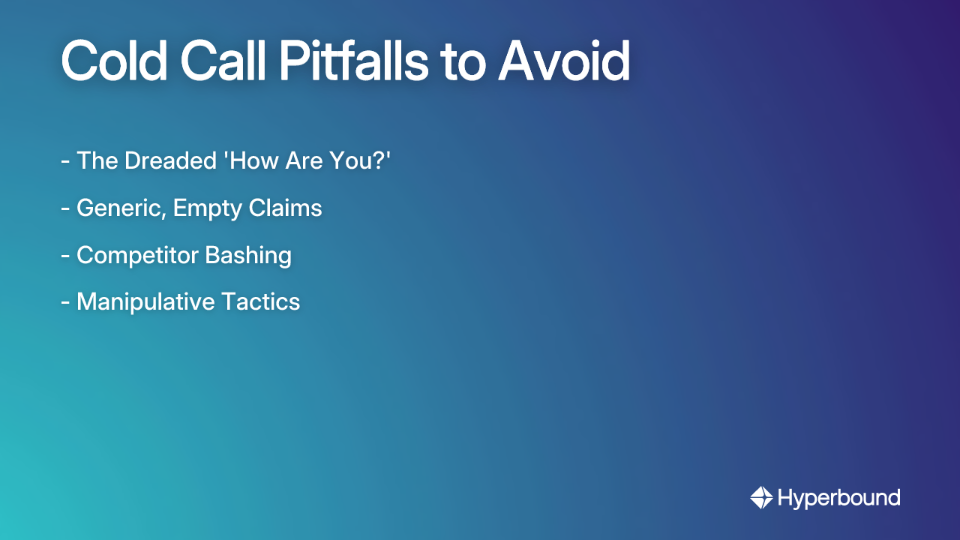 Cold Call Pitfalls to Avoid

- The Dreaded 'How Are You?'

- Generic, Empty Claims

- Competitor Bashing

- Manipulative Tactics

Hyperbound